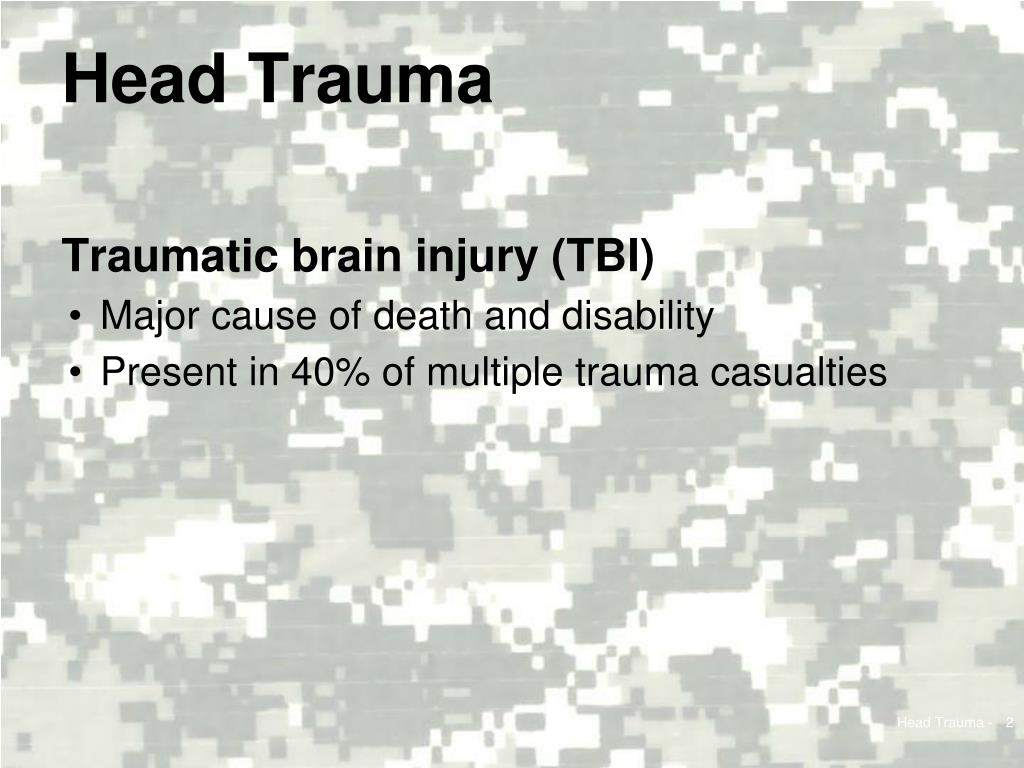 Head Trauma

Traumatic brain injury (TBI)
• Major cause of death and disability
• Present in 40% of multiple trauma casualties

Head Trauma - 2